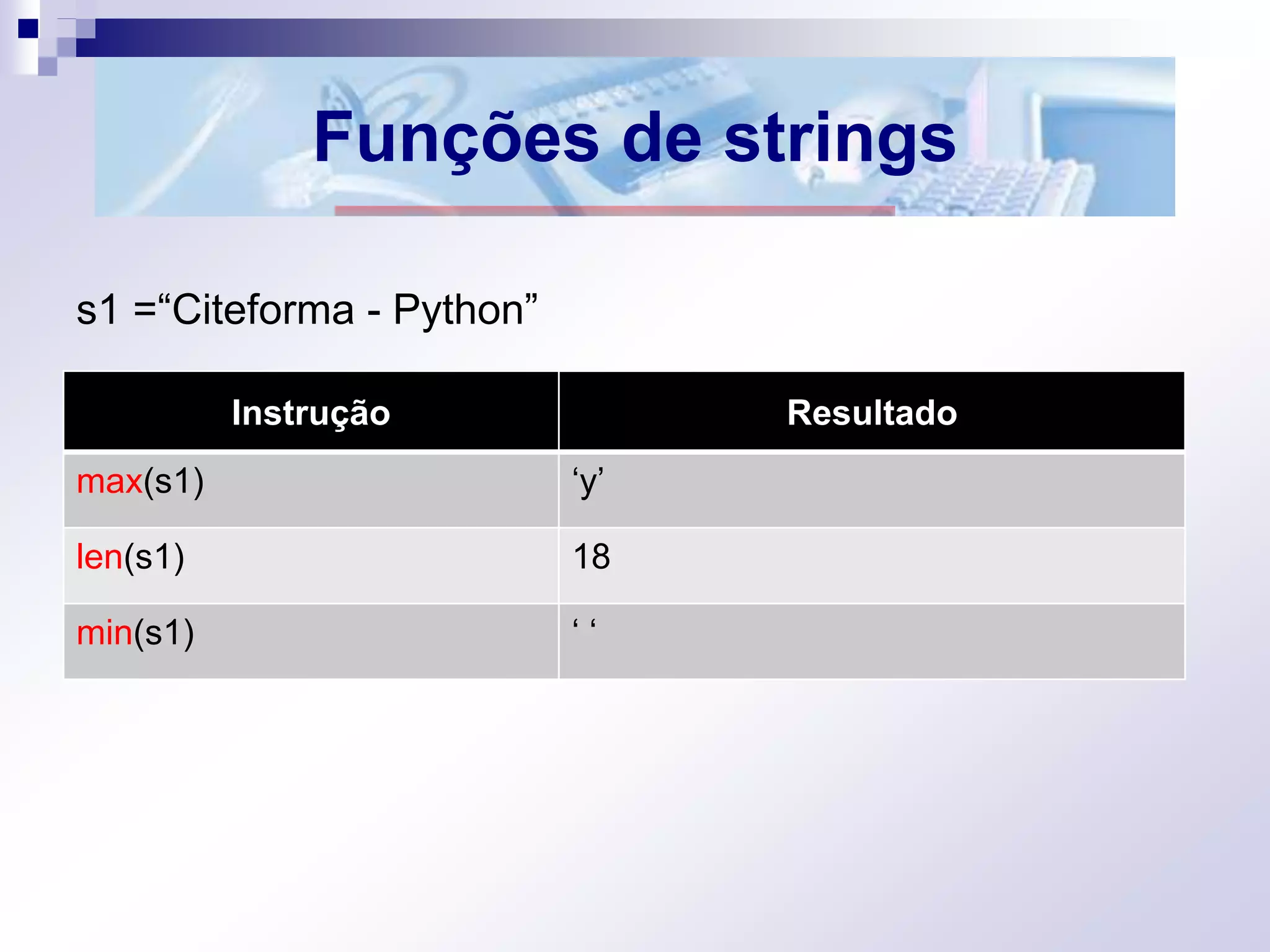 Funções de strings

s1 =“Citeforma - Python”

| Instrução | Resultado |
|---|---|
| max(s1) | ‘y’ |
| len(s1) | 18 |
| min(s1) | ‘ ‘ |